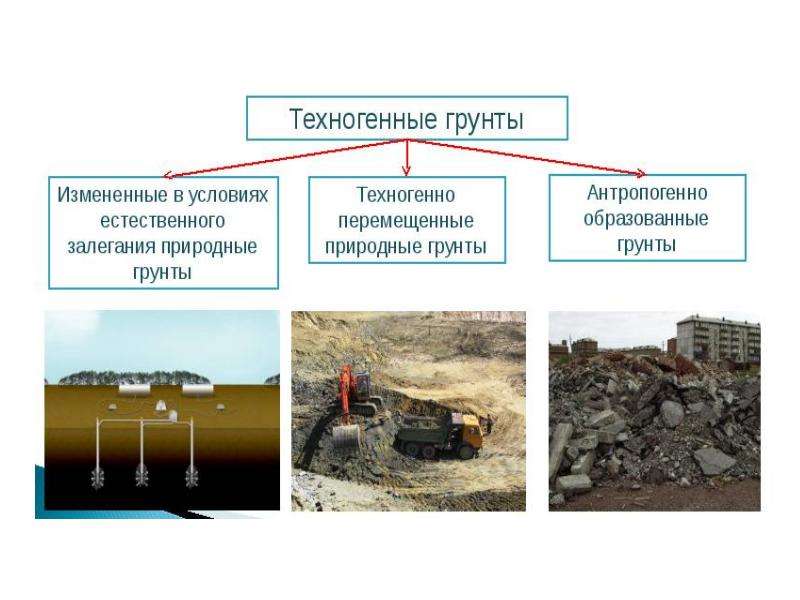 Техногенные грунты

Измененные в условиях естественного залегания природные грунты

Техногенно перемещенные природные грунты

Антропогенно образованные грунты